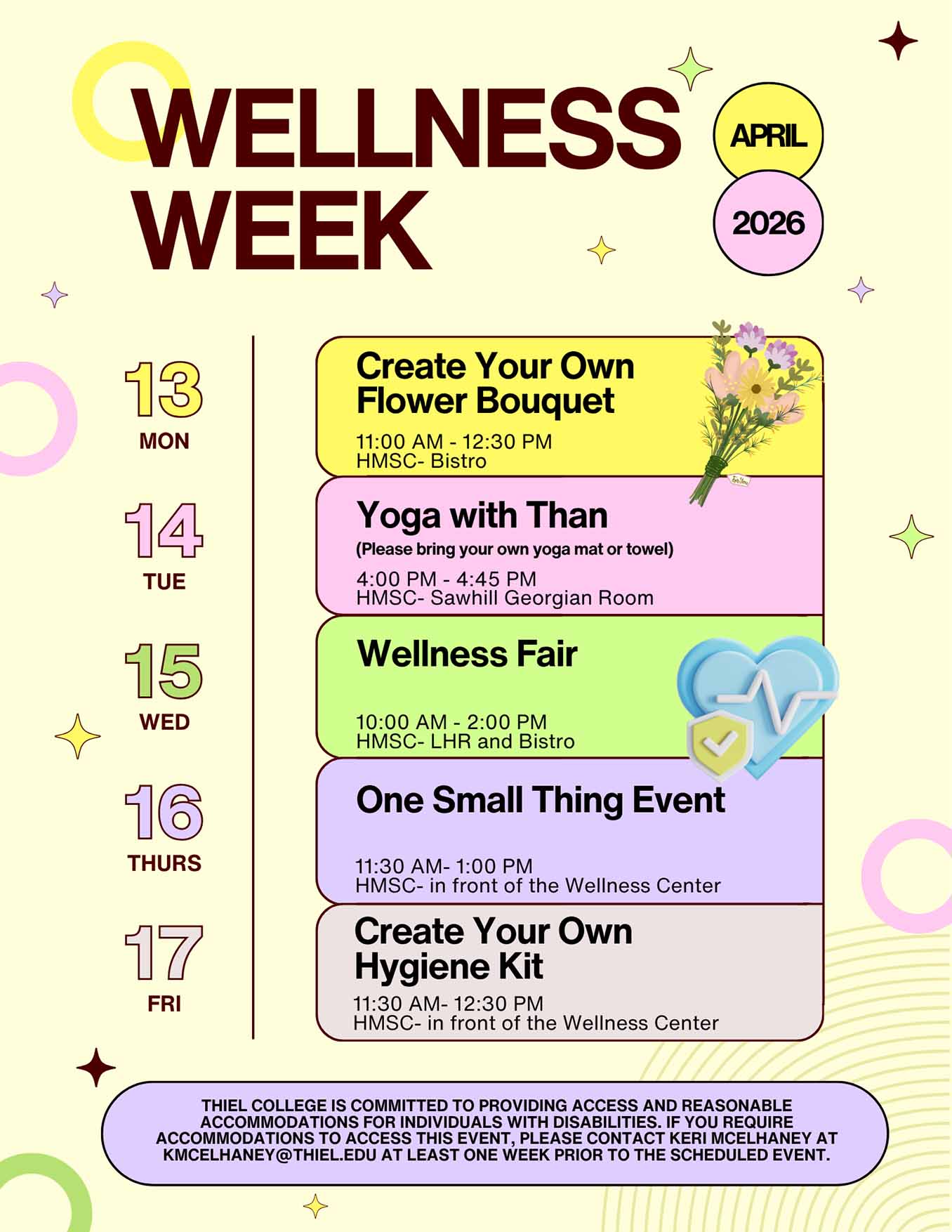 WELLNESS WEEK

APRIL

2026

13
MON

Create Your Own Flower Bouquet

11:00 AM - 12:30 PM
HMSC- Bistro

14
TUE

Yoga with Than

(Please bring your own yoga mat or towel)

4:00 PM - 4:45 PM
HMSC- Sawhill Georgian Room

15
WED

Wellness Fair

10:00 AM - 2:00 PM
HMSC- LHR and Bistro

16
THURS

One Small Thing Event

11:30 AM- 1:00 PM
HMSC- in front of the Wellness Center

17
FRI

Create Your Own Hygiene Kit

11:30 AM- 12:30 PM
HMSC- in front of the Wellness Center

THIEL COLLEGE IS COMMITTED TO PROVIDING ACCESS AND REASONABLE ACCOMMODATIONS FOR INDIVIDUALS WITH DISABILITIES. IF YOU REQUIRE ACCOMMODATIONS TO ACCESS THIS EVENT, PLEASE CONTACT KERI MCELHANEY AT KMCELHANEY@THIEL.EDU AT LEAST ONE WEEK PRIOR TO THE SCHEDULED EVENT.